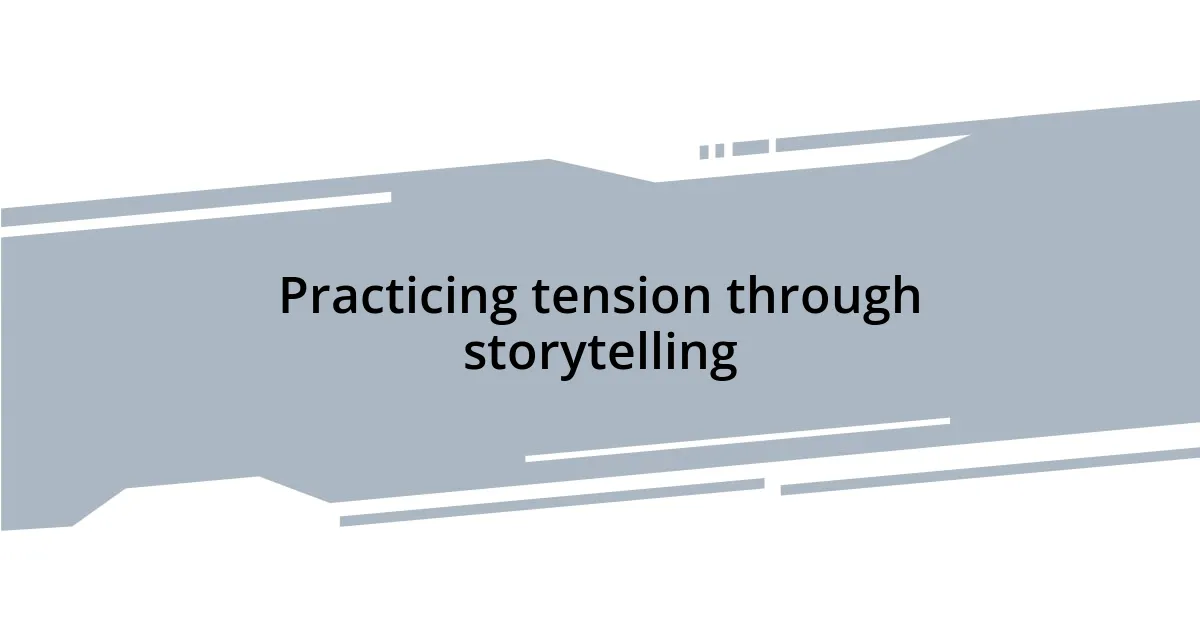 Practicing tension through storytelling